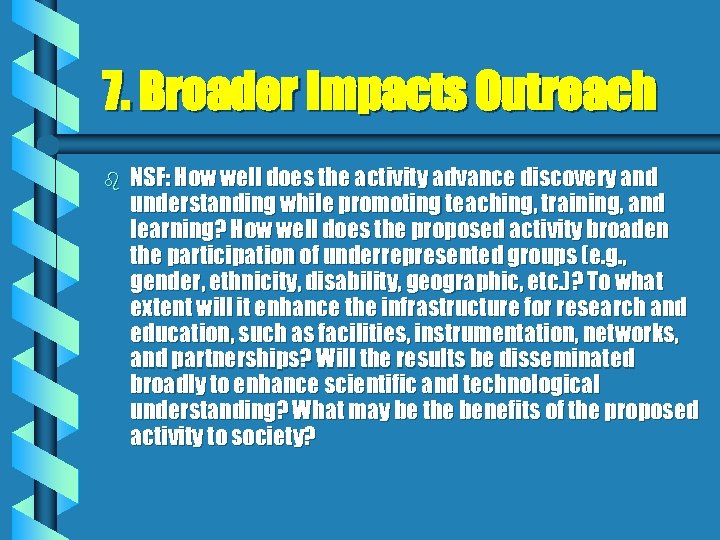 7. Broader Impacts Outreach

NSF: How well does the activity advance discovery and understanding while promoting teaching, training, and learning? How well does the proposed activity broaden the participation of underrepresented groups (e.g., gender, ethnicity, disability, geographic, etc.)? To what extent will it enhance the infrastructure for research and education, such as facilities, instrumentation, networks, and partnerships? Will the results be disseminated broadly to enhance scientific and technological understanding? What may be the benefits of the proposed activity to society?